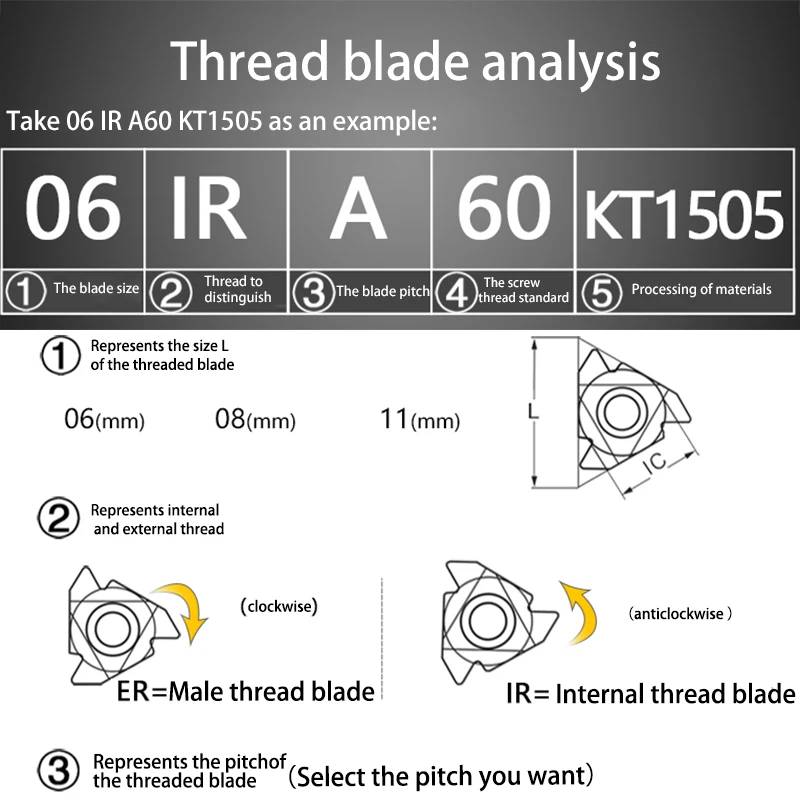 Thread blade analysis

Take 06 IR A60 KT1505 as an example:

| 06 | IR | A | 60 | KT1505 |
|---|---|---|---|---|
| ① The blade size | ② Thread to distinguish | ③ The blade pitch | ④ The screw thread standard | ⑤ Processing of materials |

① Represents the size L of the threaded blade

06(mm) 08(mm) 11(mm)

L

IC

② Represents internal and external thread

(clockwise)

ER=Male thread blade

(anticlockwise )

IR= Internal thread blade

③ Represents the pitchof the threaded blade (Select the pitch you want)